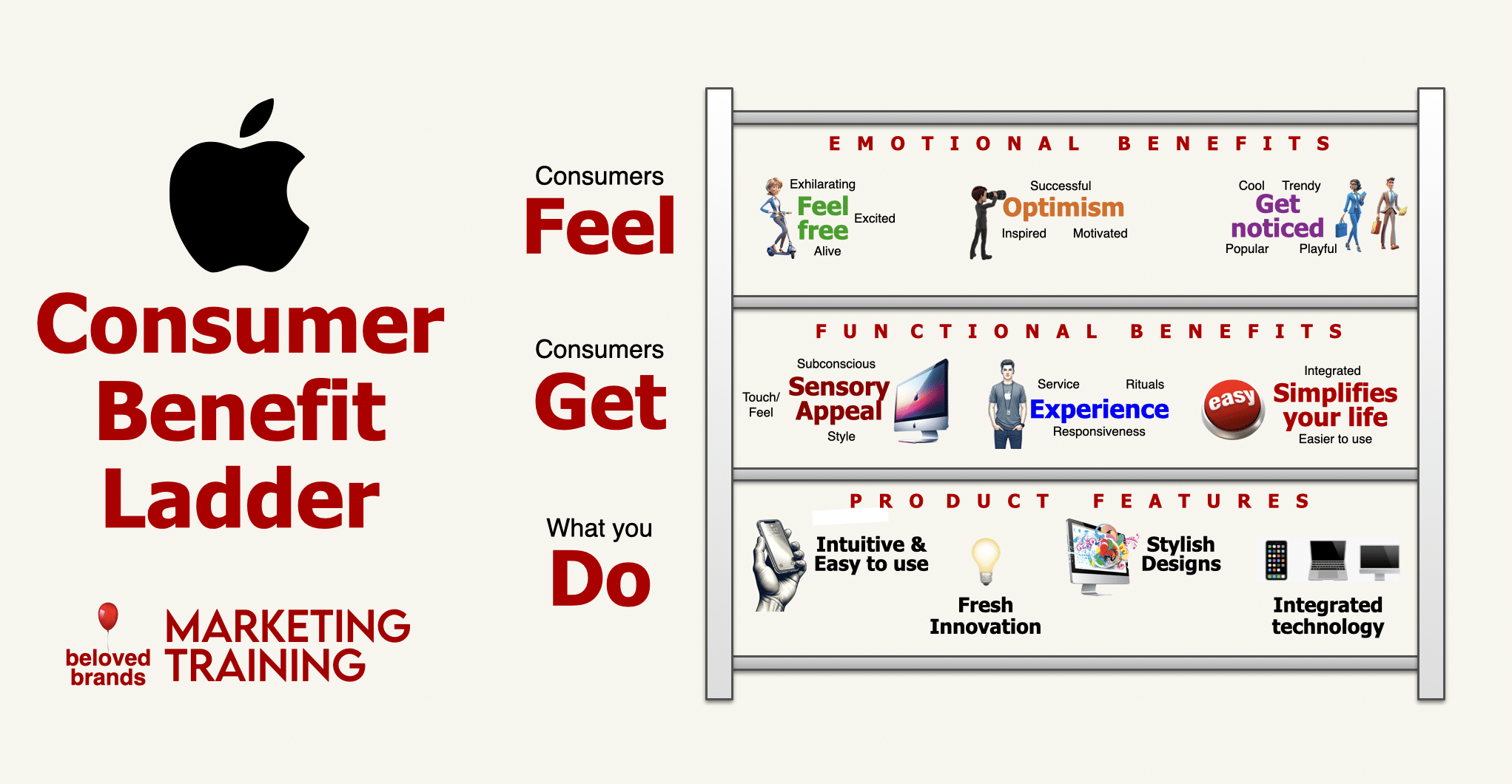 Consumer Benefit Ladder

beloved brands MARKETING TRAINING

Consumers Feel

Consumers Get

What you Do

EMOTIONAL BENEFITS

Exhilarating
Feel free
Excited
Alive

Successful
Optimism
Inspired Motivated

Cool Trendy
Get noticed
Popular Playful

FUNCTIONAL BENEFITS

Subconscious
Touch/ Feel
Sensory Appeal
Style

Service Rituals
Experience
Responsiveness

easy
Integrated
Simplifies your life
Easier to use

PRODUCT FEATURES

Intuitive & Easy to use

Fresh Innovation

Stylish Designs

Integrated technology